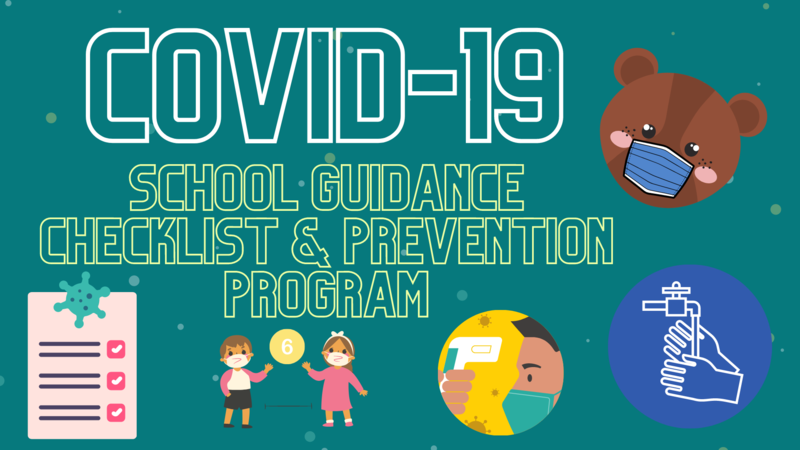 COVID-19

SCHOOL GUIDANCE CHECKLIST & PREVENTION PROGRAM

6